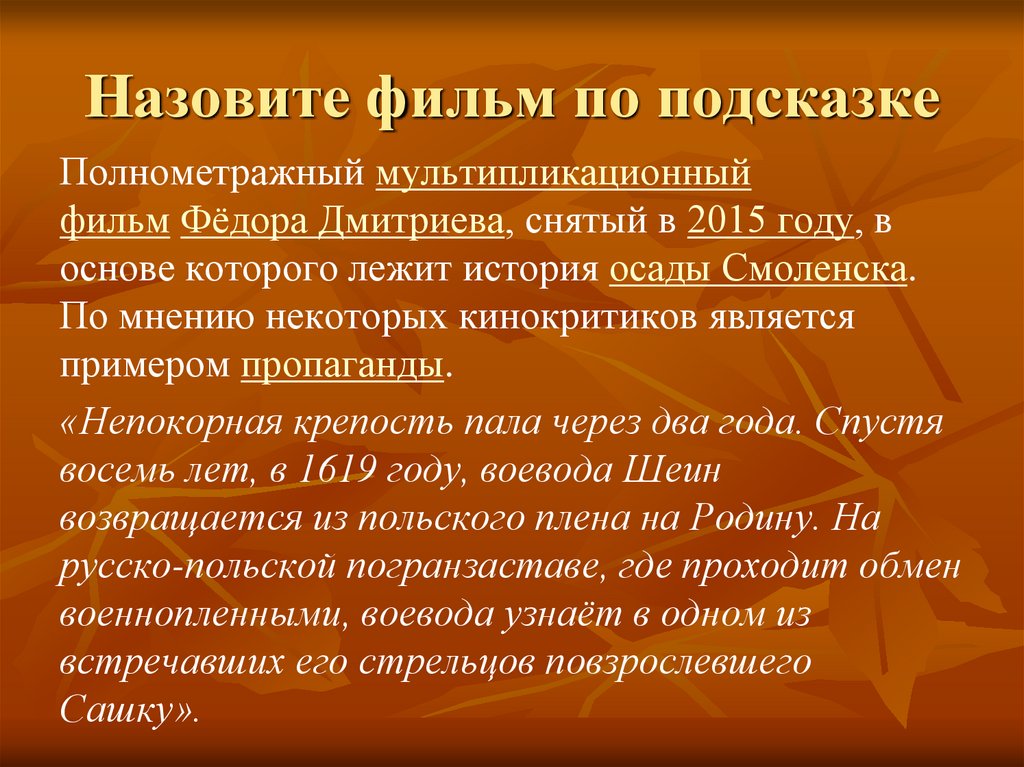 Назовите фильм по подсказке

Полнометражный мультипликационный фильм Фёдора Дмитриева, снятый в 2015 году, в основе которого лежит история осады Смоленска. По мнению некоторых кинокритиков является примером пропаганды.

«Непокорная крепость пала через два года. Спустя восемь лет, в 1619 году, воевода Шеин возвращается из польского плена на Родину. На русско-польской погранзаставе, где проходит обмен военнопленными, воевода узнаёт в одном из встречавших его стрельцов повзрослевшего Сашку».